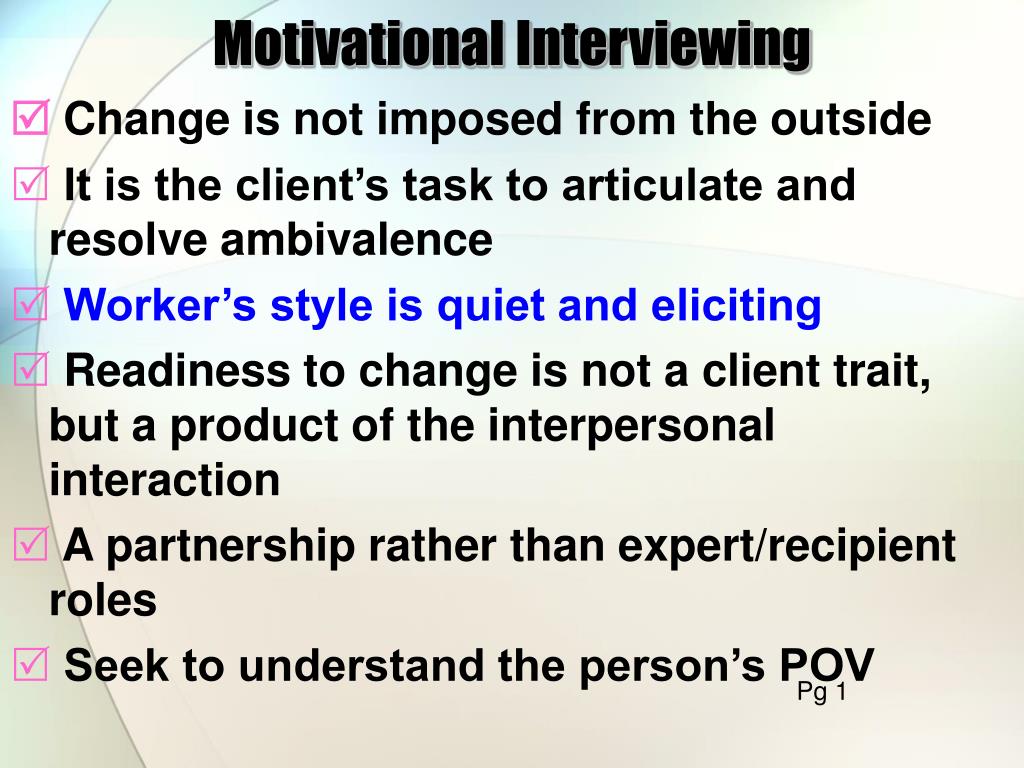 Motivational Interviewing

☑ Change is not imposed from the outside

☑ It is the client's task to articulate and resolve ambivalence

☑ Worker's style is quiet and eliciting

☑ Readiness to change is not a client trait, but a product of the interpersonal interaction

☑ A partnership rather than expert/recipient roles

☑ Seek to understand the person's POV

Pg 1